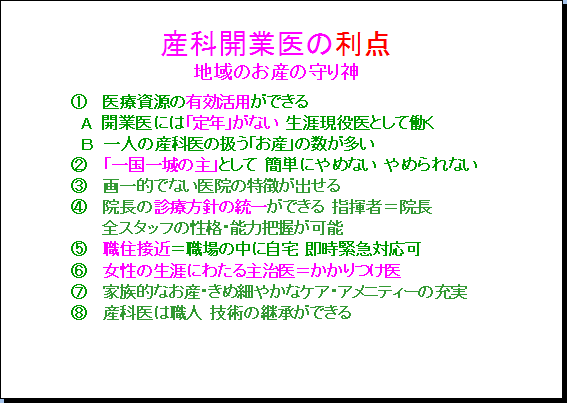 産科開業医の利点
地域のお産の守り神

① 医療資源の有効活用ができる
A 開業医には「定年」がない 生涯現役医として働く
B 一人の産科医の扱う「お産」の数が多い
② 「一国一城の主」として 簡単にやめない やめられない
③ 画一的でない医院の特徴が出せる
④ 院長の診療方針の統一ができる 指揮者＝院長
全スタッフの性格・能力把握が可能
⑤ 職住接近＝職場の中に自宅 即時緊急対応可
⑥ 女性の生涯にわたる主治医＝かかりつけ医
⑦ 家族的なお産・きめ細やかなケア・アメニティーの充実
⑧ 産科医は職人 技術の継承ができる